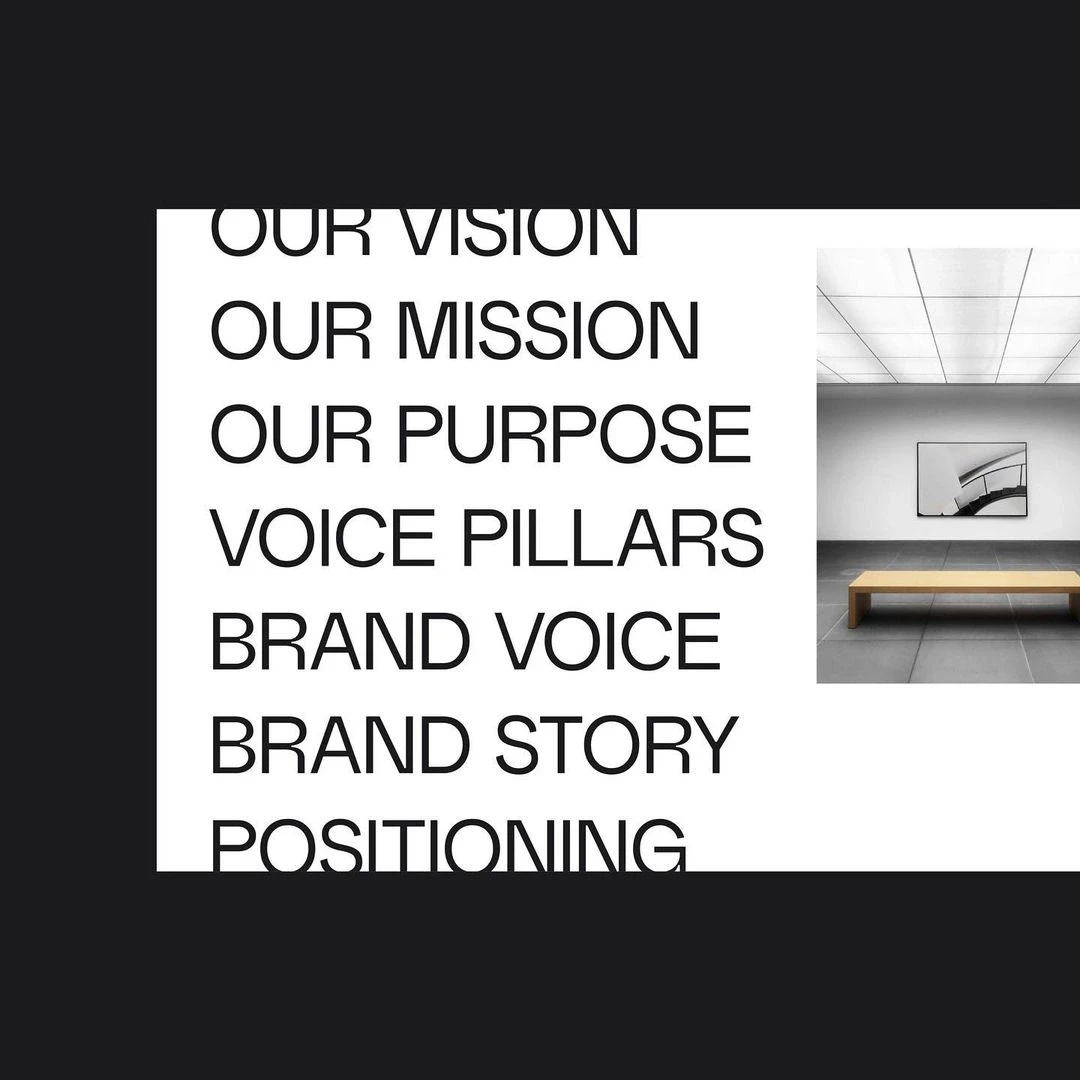 OUR VISION
OUR MISSION
OUR PURPOSE
VOICE PILLARS
BRAND VOICE
BRAND STORY
POSITIONING